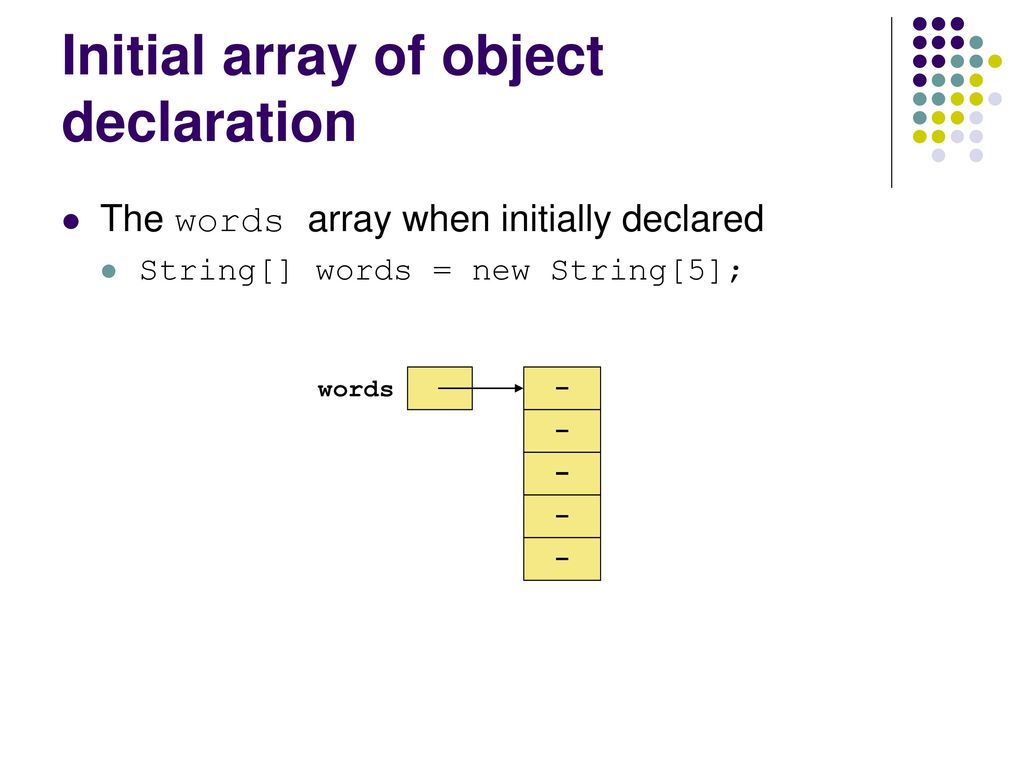 Initial array of object declaration

The words array when initially declared

String[] words = new String[5];

words

-

-

-

-

-